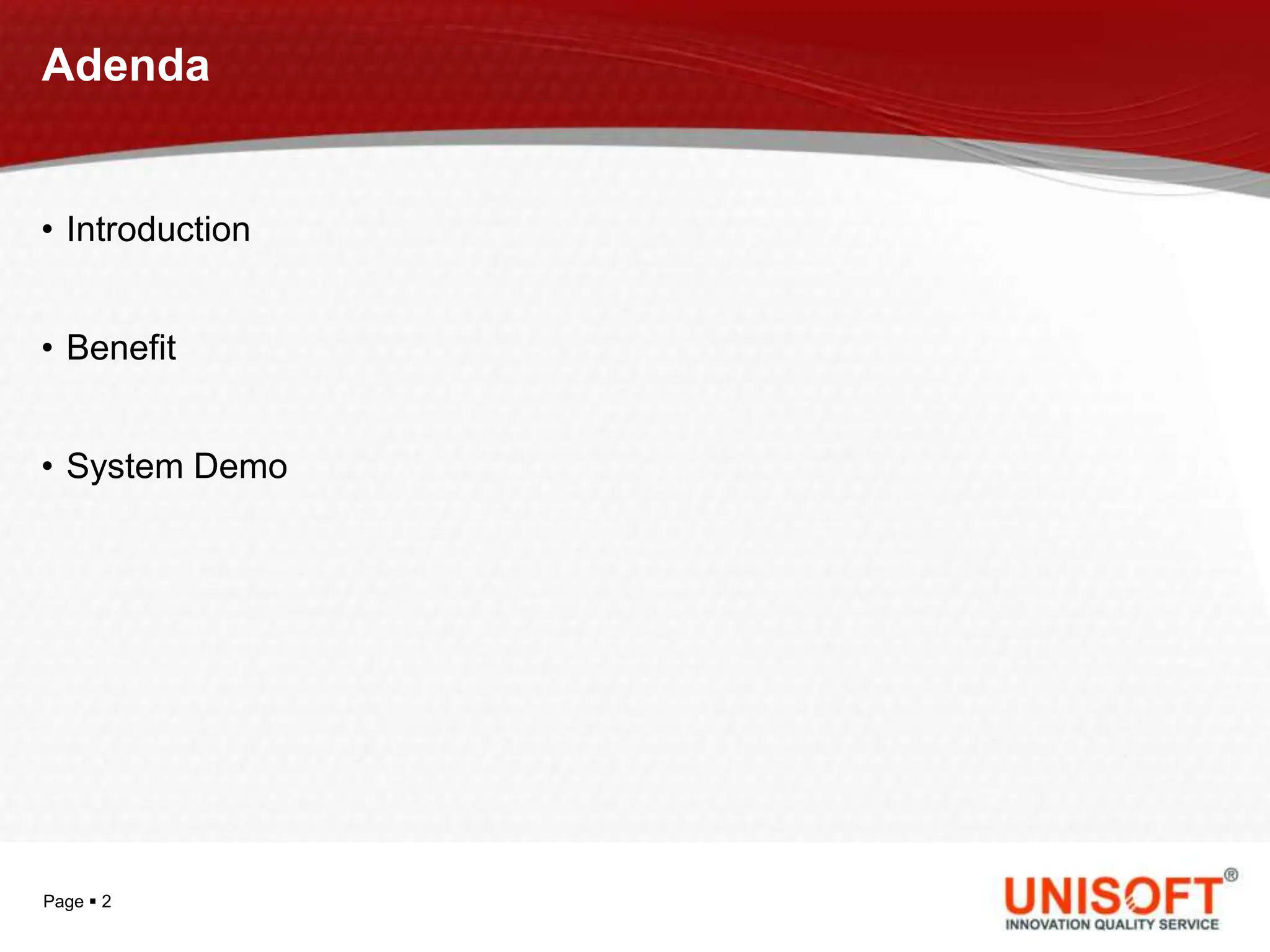 Adenda

• Introduction

• Benefit

• System Demo

Page ▪ 2

UNISOFT®
INNOVATION QUALITY SERVICE